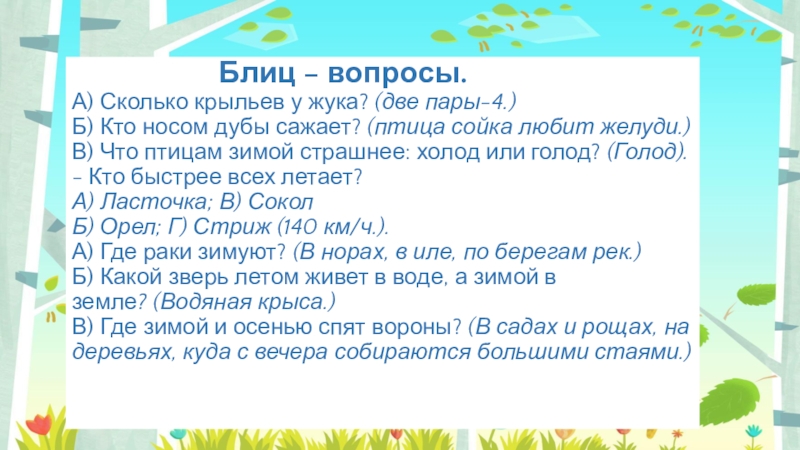 Блиц – вопросы.

А) Сколько крыльев у жука? (две пары-4.)
Б) Кто носом дубы сажает? (птица сойка любит желуди.)
В) Что птицам зимой страшнее: холод или голод? (Голод).
- Кто быстрее всех летает?
А) Ласточка; В) Сокол
Б) Орел; Г) Стриж (140 км/ч.).
А) Где раки зимуют? (В норах, в иле, по берегам рек.)
Б) Какой зверь летом живет в воде, а зимой в земле? (Водяная крыса.)
В) Где зимой и осенью спят вороны? (В садах и рощах, на деревьях, куда с вечера собираются большими стаями.)